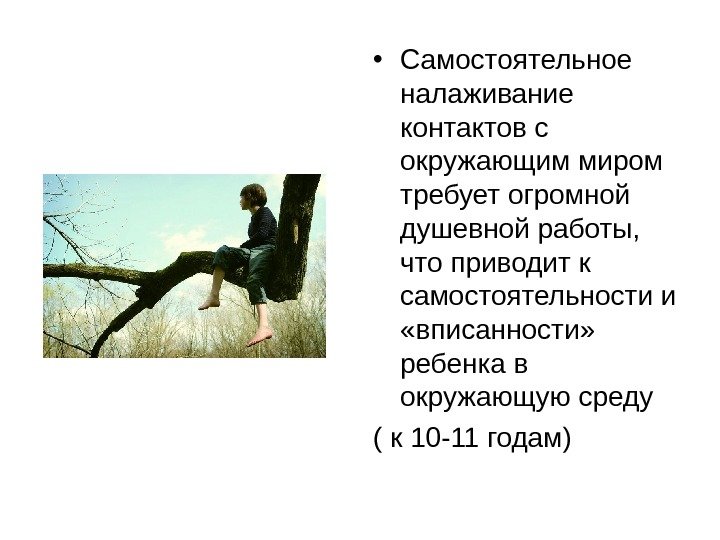 • Самостоятельное налаживание контактов с окружающим миром требует огромной душевной работы, что приводит к самостоятельности и «вписанности» ребенка в окружающую среду

( к 10-11 годам)